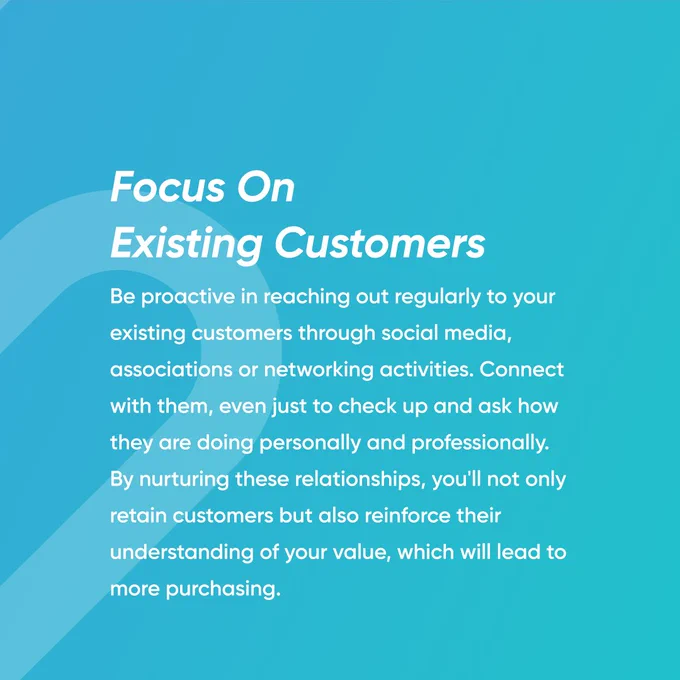 Focus On
Existing Customers

Be proactive in reaching out regularly to your existing customers through social media, associations or networking activities. Connect with them, even just to check up and ask how they are doing personally and professionally. By nurturing these relationships, you'll not only retain customers but also reinforce their understanding of your value, which will lead to more purchasing.